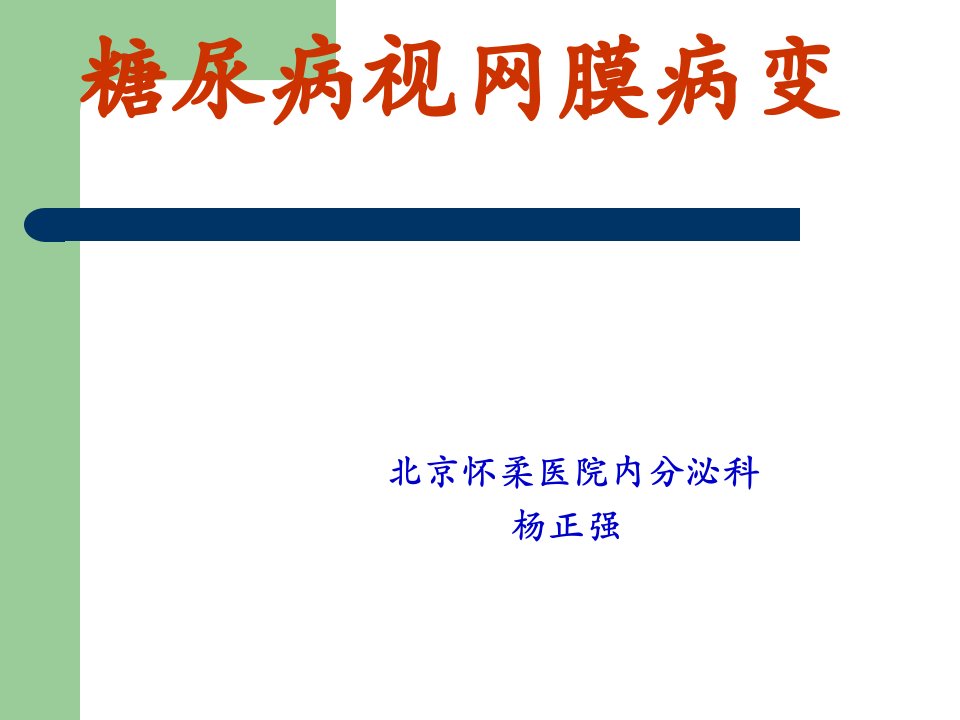 糖尿病视网膜病变

北京怀柔医院内分泌科
杨正强